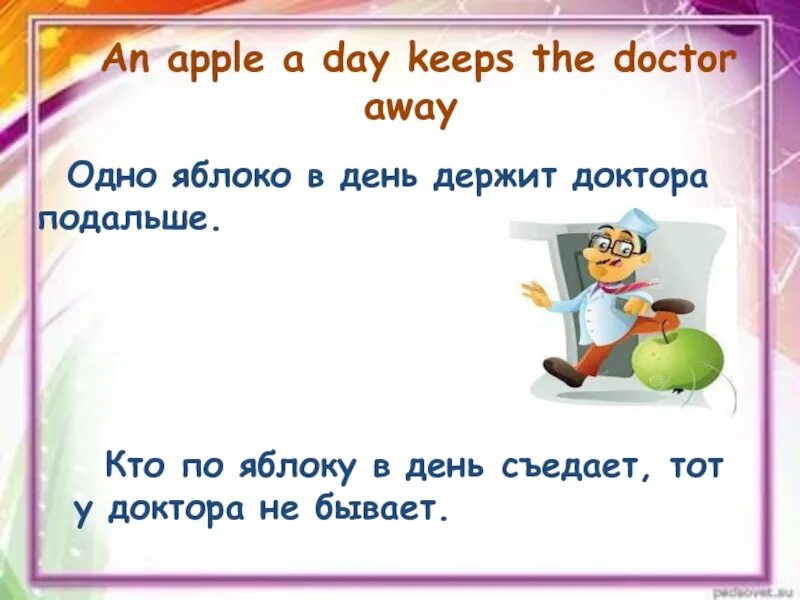 An apple a day keeps the doctor away

Одно яблоко в день держит доктора подальше.

Кто по яблоку в день съедает, тот у доктора не бывает.

pedsovet.su